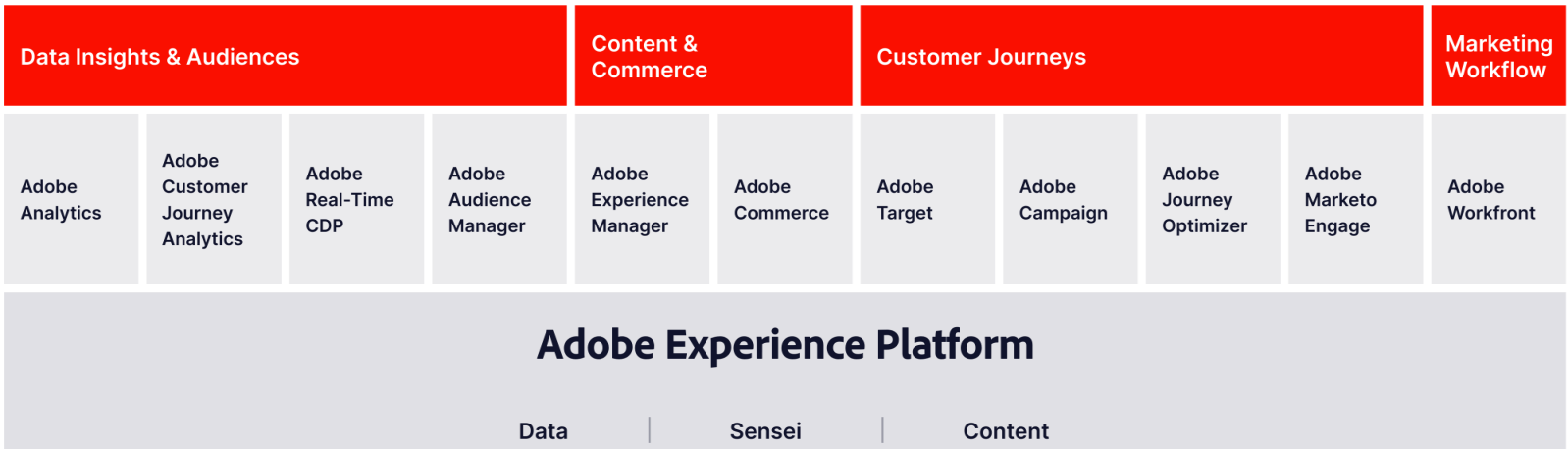 Data Insights & Audiences

Content & Commerce

Customer Journeys

Marketing Workflow

Adobe Analytics

Adobe Customer Journey Analytics

Adobe Real-Time CDP

Adobe Audience Manager

Adobe Experience Manager

Adobe Commerce

Adobe Target

Adobe Campaign

Adobe Journey Optimizer

Adobe Marketo Engage

Adobe Workfront

Adobe Experience Platform

Data | Sensei | Content